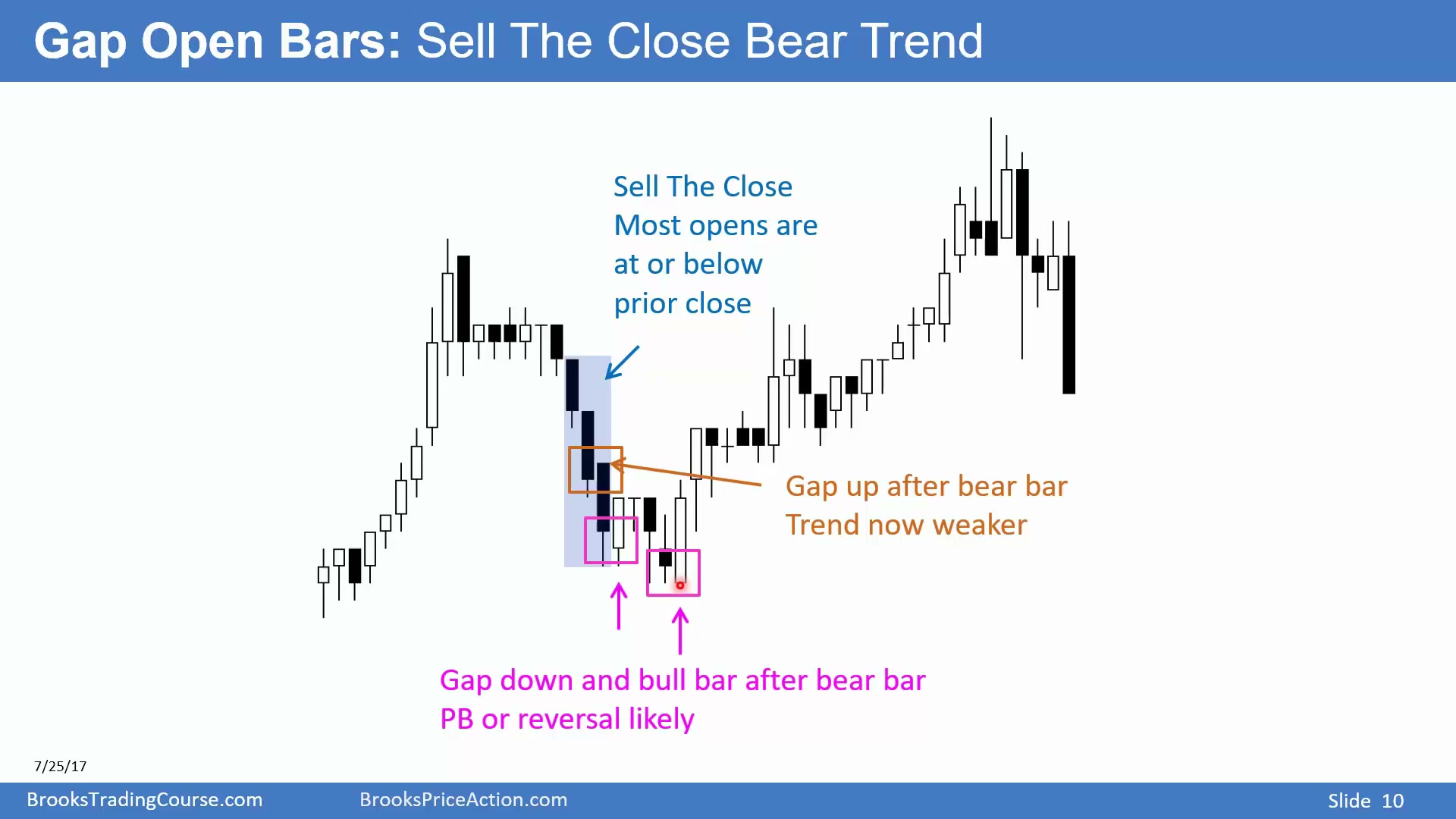 Gap Open Bars: Sell The Close Bear Trend

Sell The Close
Most opens are at or below prior close

Gap up after bear bar
Trend now weaker

Gap down and bull bar after bear bar
PB or reversal likely

7/25/17

BrooksTradingCourse.com BrooksPriceAction.com Slide 10